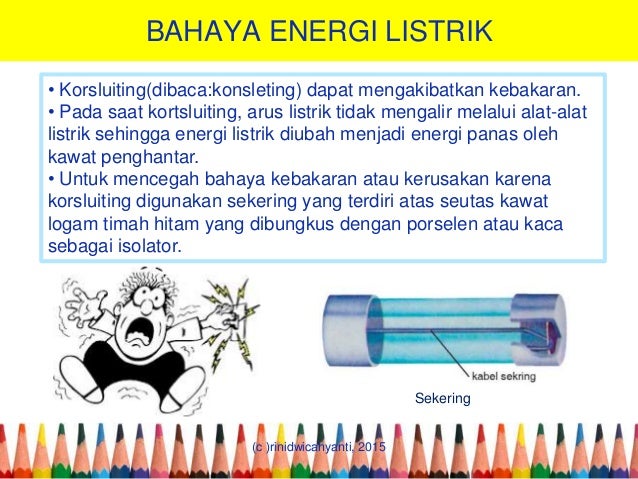 BAHAYA ENERGI LISTRIK

• Korsluiting(dibaca:konsleting) dapat mengakibatkan kebakaran.
• Pada saat kortsluiting, arus listrik tidak mengalir melalui alat-alat listrik sehingga energi listrik diubah menjadi energi panas oleh kawat penghantar.
• Untuk mencegah bahaya kebakaran atau kerusakan karena korsluiting digunakan sekering yang terdiri atas seutas kawat logam timah hitam yang dibungkus dengan porselen atau kaca sebagai isolator.

kabel sekring

Sekering

(c )rinidwicahyanti, 2015